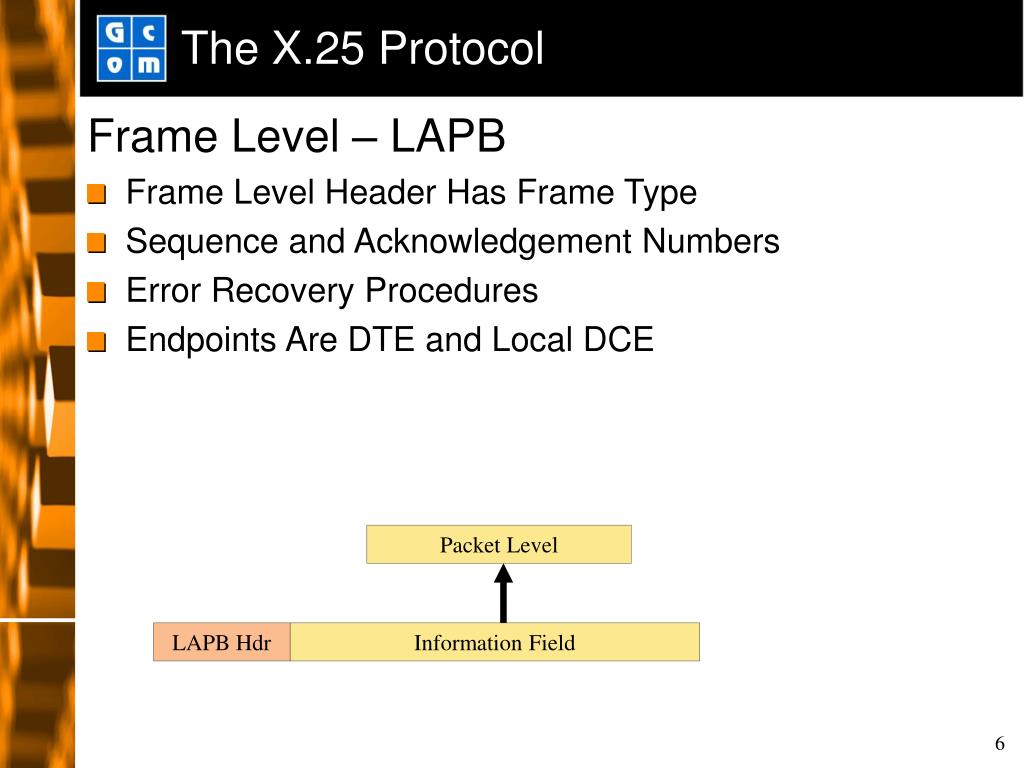 G c
o m
The X.25 Protocol

Frame Level – LAPB

Frame Level Header Has Frame Type
Sequence and Acknowledgement Numbers
Error Recovery Procedures
Endpoints Are DTE and Local DCE

Packet Level

LAPB Hdr
Information Field

6